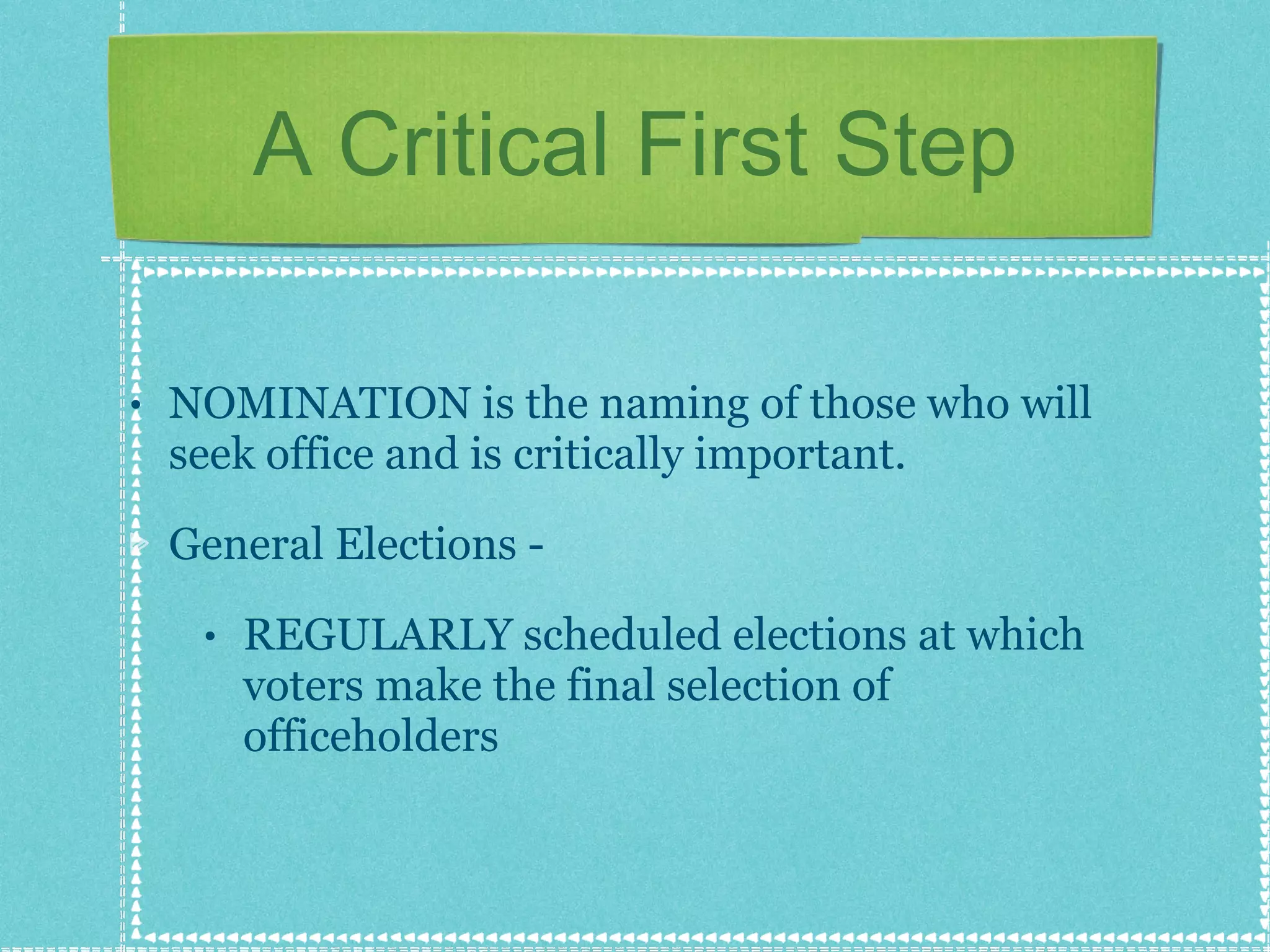 A Critical First Step

• NOMINATION is the naming of those who will seek office and is critically important.

General Elections -

• REGULARLY scheduled elections at which voters make the final selection of officeholders